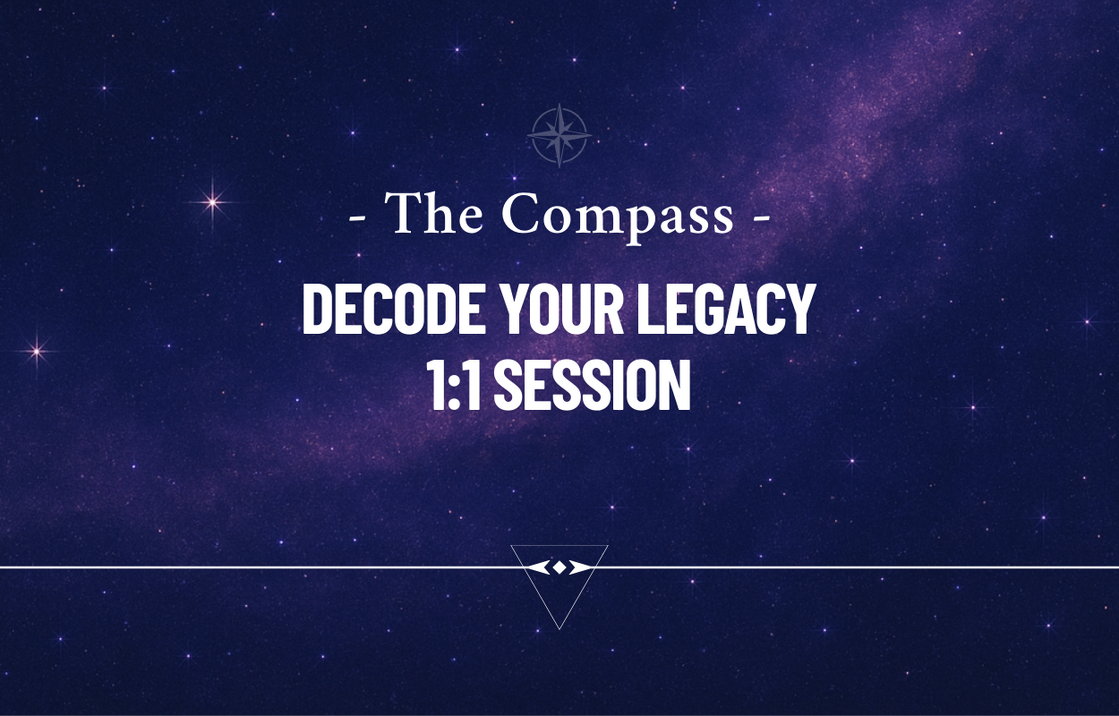 - The Compass -

DECODE YOUR LEGACY
1:1 SESSION